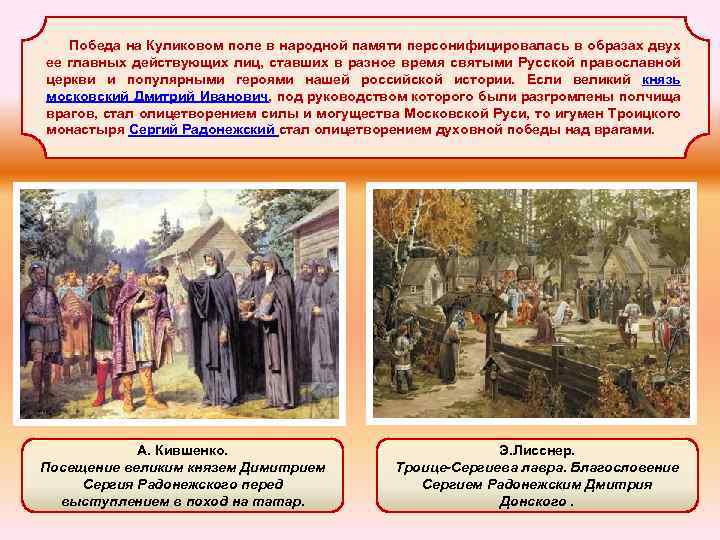 Победа на Куликовом поле в народной памяти персонифицировалась в образах двух ее главных действующих лиц, ставших в разное время святыми Русской православной церкви и популярными героями нашей российской истории. Если великий князь московский Дмитрий Иванович, под руководством которого были разгромлены полчища врагов, стал олицетворением силы и могущества Московской Руси, то игумен Троицкого монастыря Сергий Радонежский стал олицетворением духовной победы над врагами.

А. Кившенко.
Посещение великим князем Димитрием Сергия Радонежского перед выступлением в поход на татар.

Э.Лисснер.
Троице-Сергиева лавра. Благословение Сергием Радонежским Дмитрия Донского .